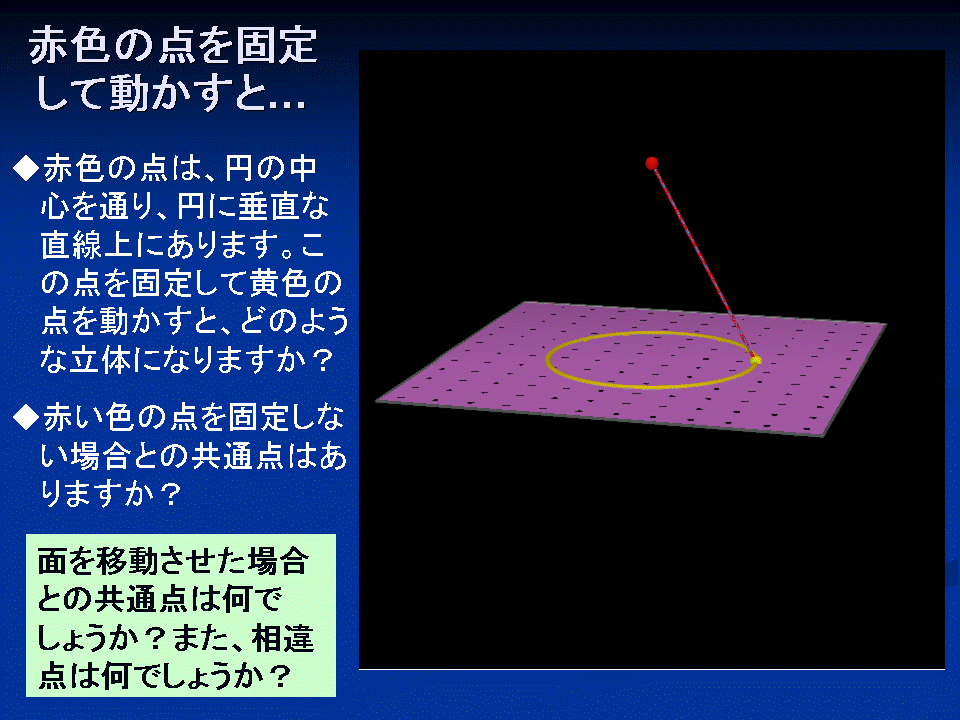 赤色の点を固定して動かすと…

◆赤色の点は、円の中心を通り、円に垂直な直線上にあります。この点を固定して黄色の点を動かすと、どのような立体になりますか？

◆赤い色の点を固定しない場合との共通点はありますか？

面を移動させた場合との共通点は何でしょうか？また、相違点は何でしょうか？